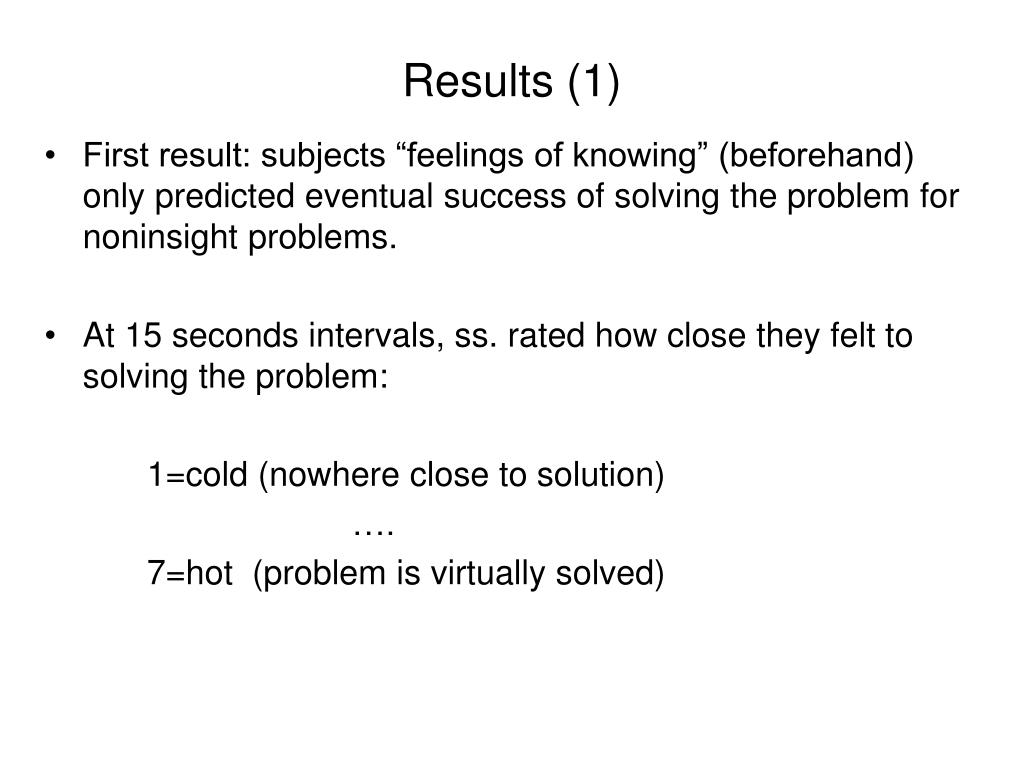 Results (1)

• First result: subjects “feelings of knowing” (beforehand) only predicted eventual success of solving the problem for noninsight problems.

• At 15 seconds intervals, ss. rated how close they felt to solving the problem:

1=cold (nowhere close to solution)

….

7=hot (problem is virtually solved)